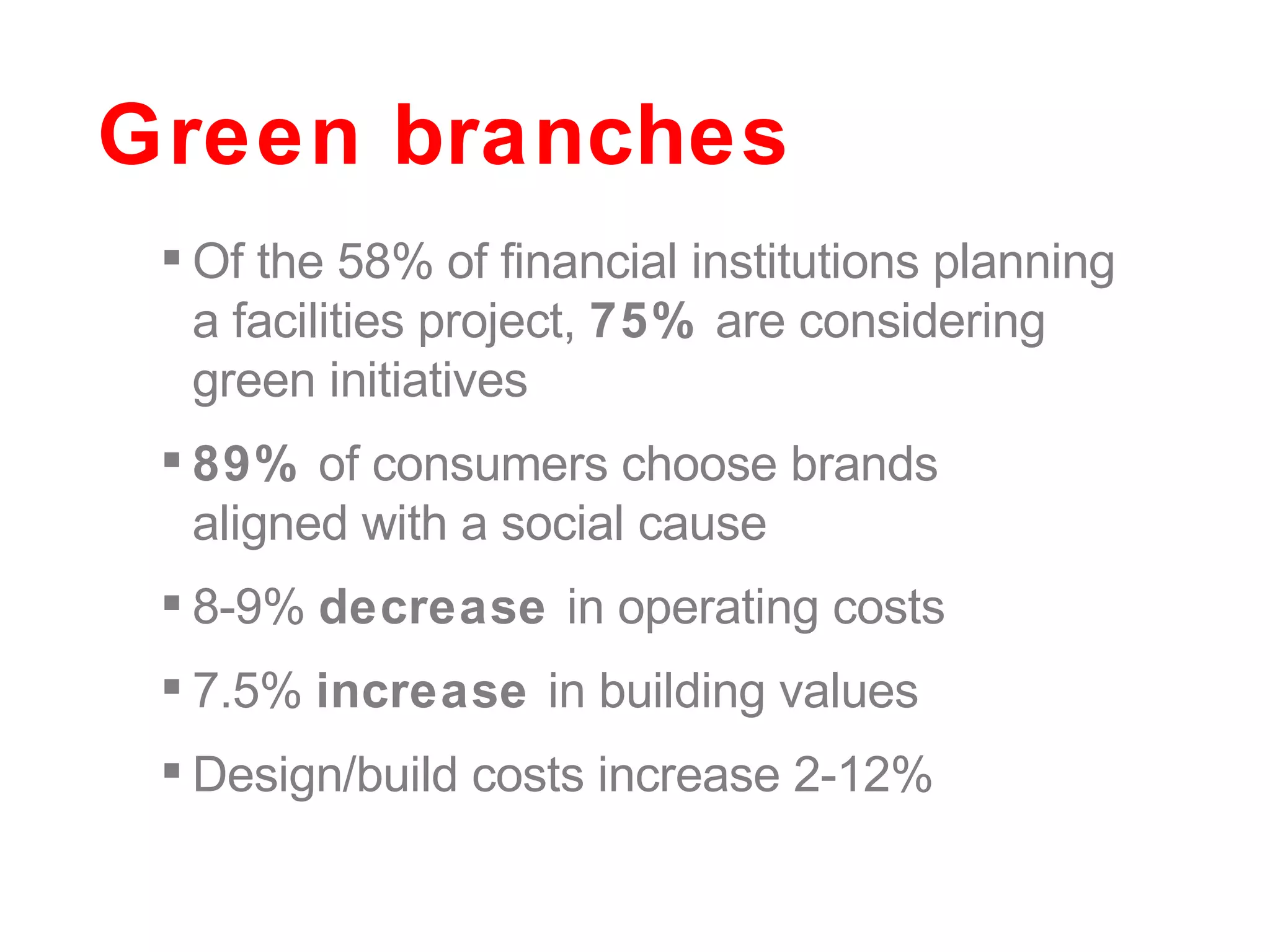 Green branches

▪ Of the 58% of financial institutions planning a facilities project, 75% are considering green initiatives

▪ 89% of consumers choose brands aligned with a social cause

▪ 8-9% decrease in operating costs

▪ 7.5% increase in building values

▪ Design/build costs increase 2-12%